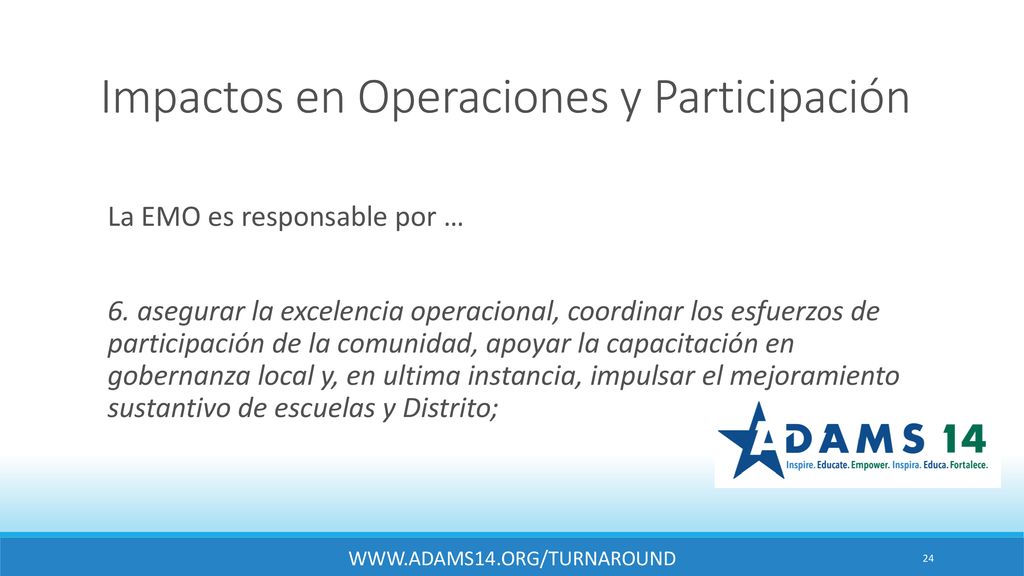 Impactos en Operaciones y Participación

La EMO es responsable por …

6. asegurar la excelencia operacional, coordinar los esfuerzos de participación de la comunidad, apoyar la capacitación en gobernanza local y, en ultima instancia, impulsar el mejoramiento sustantivo de escuelas y Distrito;

ADAMS 14
Inspire. Educate. Empower. Inspira. Educa. Fortalece.

WWW.ADAMS14.ORG/TURNAROUND

24